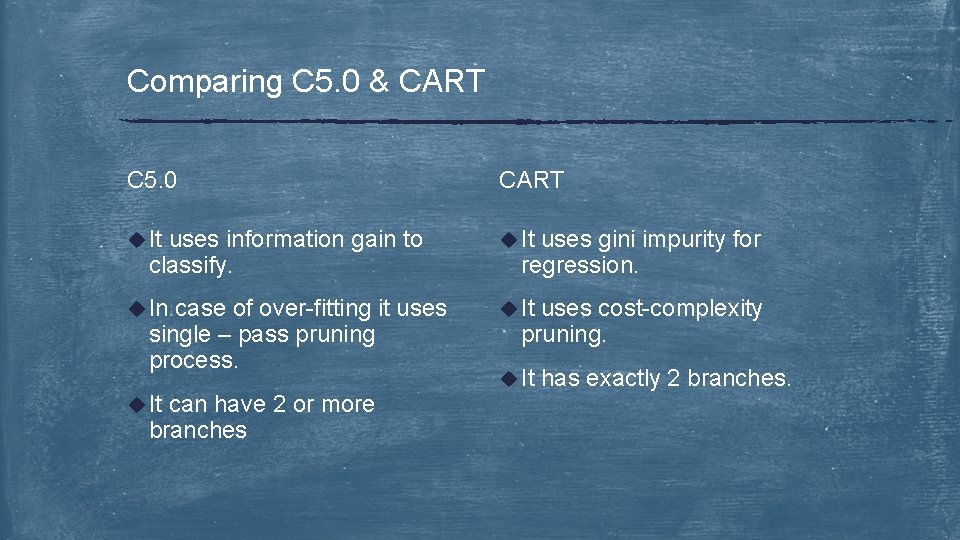 Comparing C5.0 & CART

C5.0

It uses information gain to classify.

In case of over-fitting it uses single – pass pruning process.

It can have 2 or more branches

CART

It uses gini impurity for regression.

It uses cost-complexity pruning.

It has exactly 2 branches.